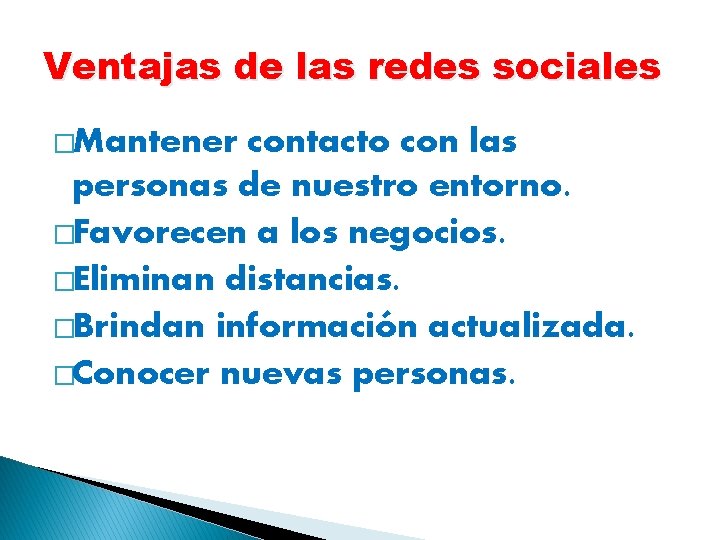 Ventajas de las redes sociales

□Mantener contacto con las personas de nuestro entorno.
□Favorecen a los negocios.
□Eliminan distancias.
□Brindan información actualizada.
□Conocer nuevas personas.